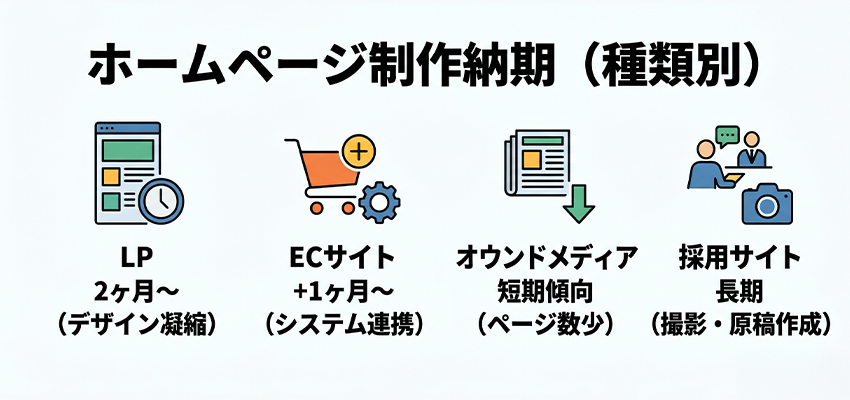 ホームページ制作納期（種類別）

LP
2ヶ月〜
（デザイン凝縮）

ECサイト
+1ヶ月〜
（システム連携）

オウンドメディア
短期傾向
（ページ数少）

採用サイト
長期
（撮影・原稿作成）